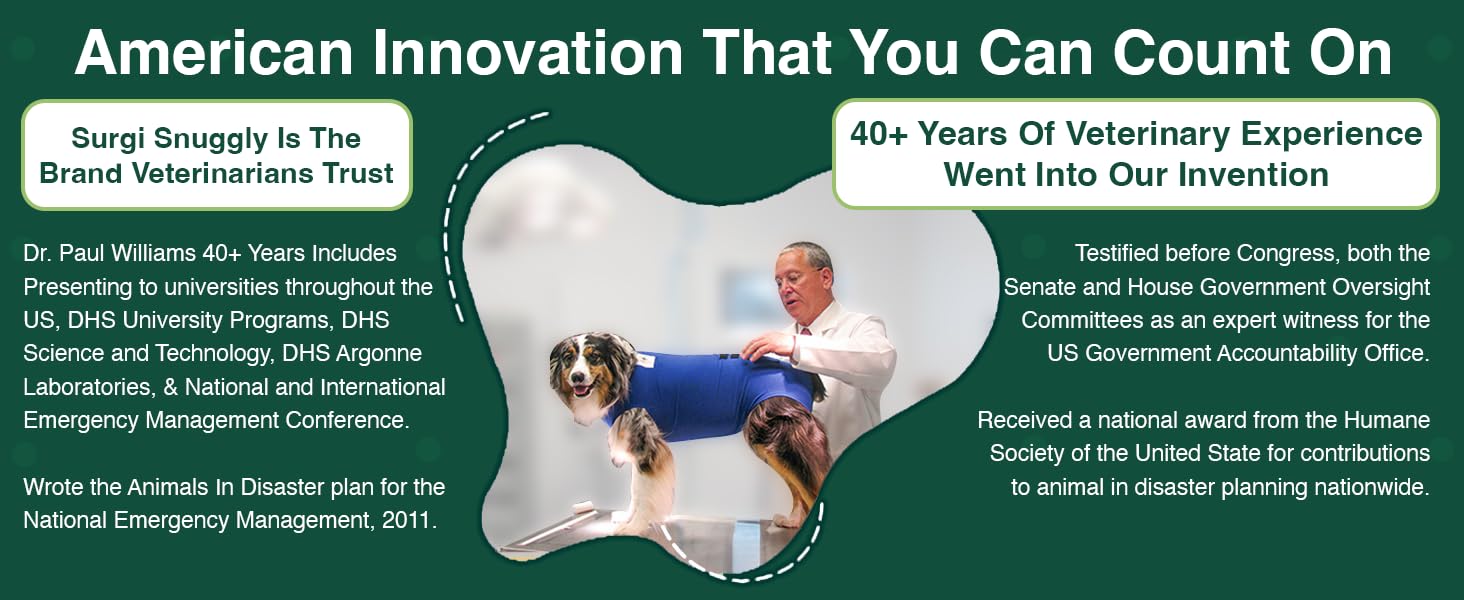 American Innovation That You Can Count On

Surgi Snuggly Is The Brand Veterinarians Trust

Dr. Paul Williams 40+ Years Includes Presenting to universities throughout the US, DHS University Programs, DHS Science and Technology, DHS Argonne Laboratories, & National and International Emergency Management Conference.

Wrote the Animals In Disaster plan for the National Emergency Management, 2011.

40+ Years Of Veterinary Experience Went Into Our Invention

Testified before Congress, both the Senate and House Government Oversight Committees as an expert witness for the US Government Accountability Office.

Received a national award from the Humane Society of the United State for contributions to animal in disaster planning nationwide.